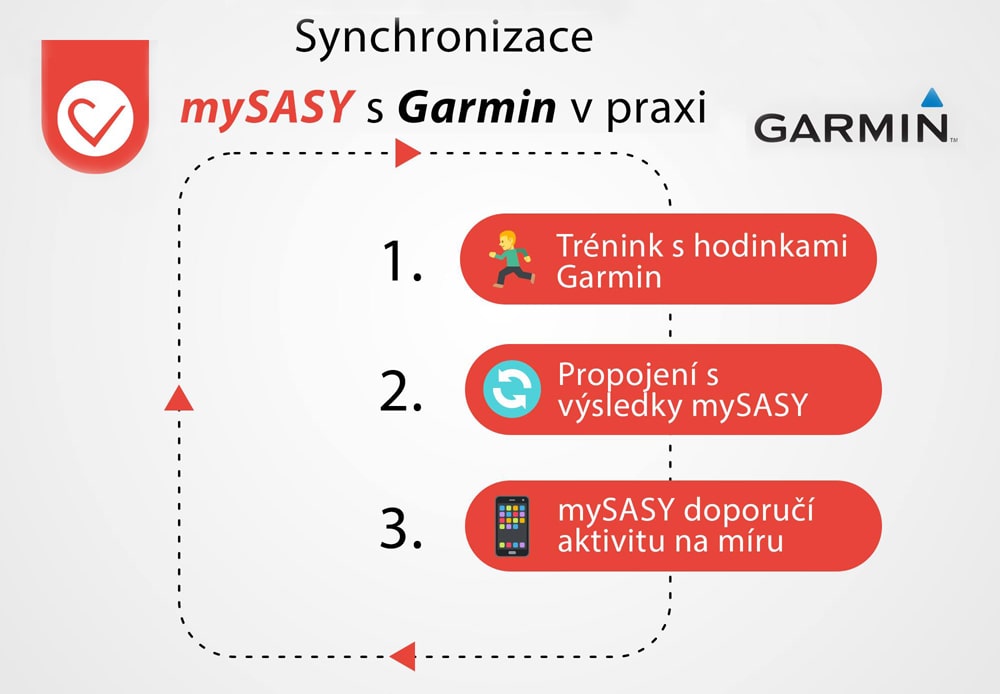 Synchronizace

mySASY s Garmin v praxi

GARMIN

1. Trénink s hodinkami Garmin

2. Propojení s výsledky mySASY

3. mySASY doporučí aktivitu na míru